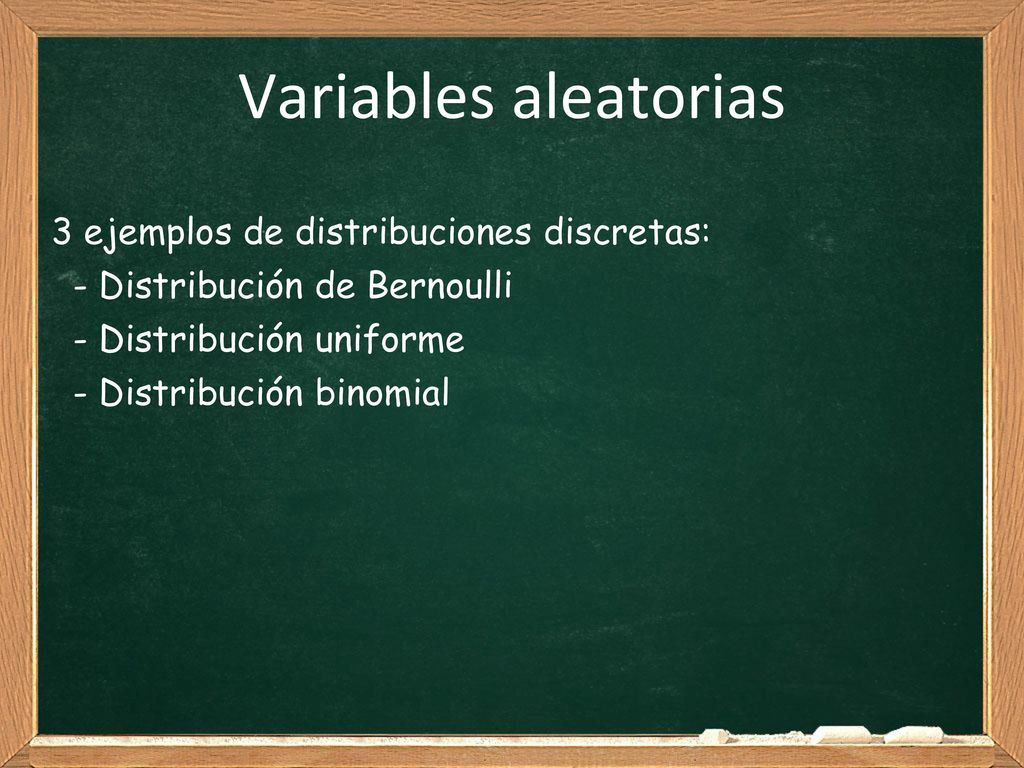 Variables aleatorias

3 ejemplos de distribuciones discretas:
- Distribución de Bernoulli
- Distribución uniforme
- Distribución binomial